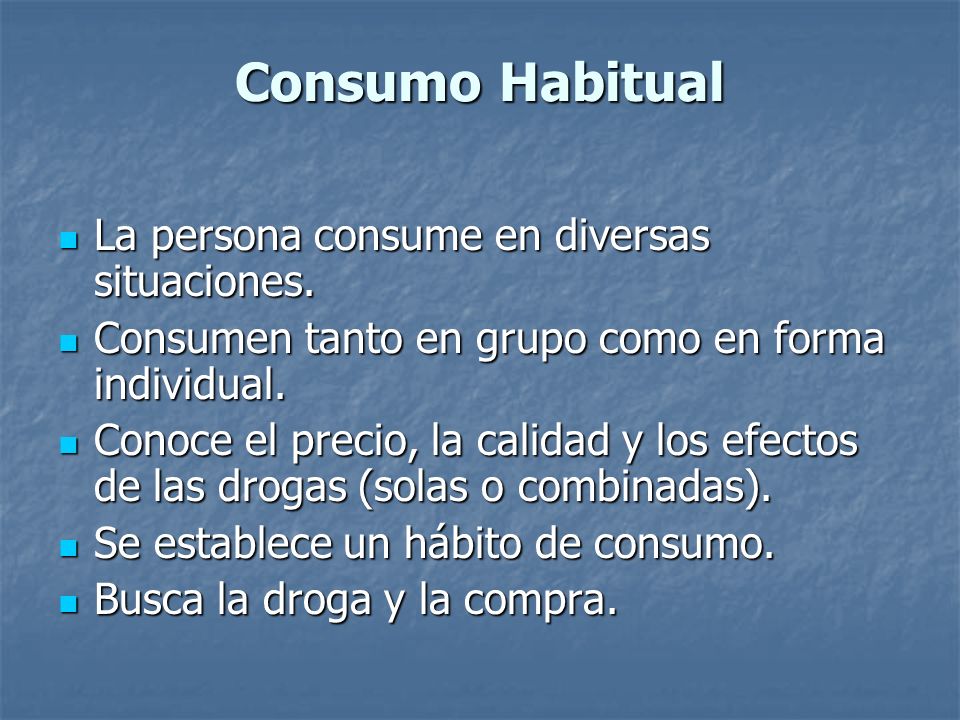 Consumo Habitual

- La persona consume en diversas situaciones.
- Consumen tanto en grupo como en forma individual.
- Conoce el precio, la calidad y los efectos de las drogas (solas o combinadas).
- Se establece un hábito de consumo.
- Busca la droga y la compra.